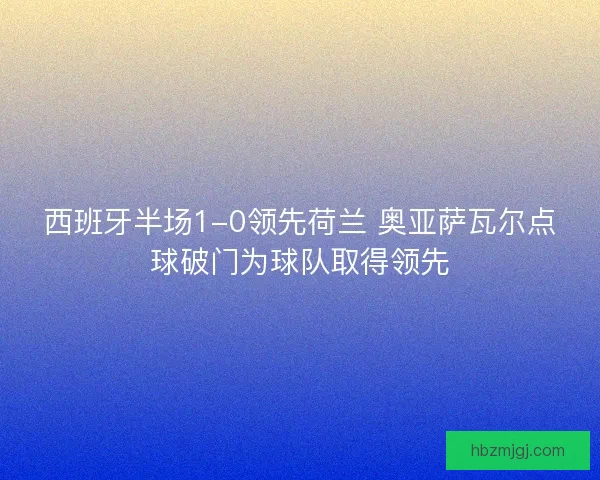 西班牙半场1-0领先荷兰 奥亚萨瓦尔点球破门为球队取得领先

hbzmjgj.com